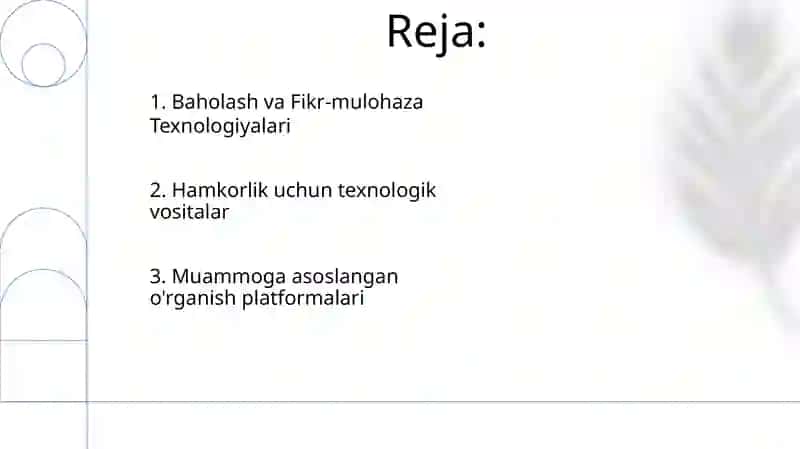 Reja:

1. Baholash va Fikr-mulohaza Texnologiyalari

2. Hamkorlik uchun texnologik vositalar

3. Muammoga asoslangan o'rganish platformalari